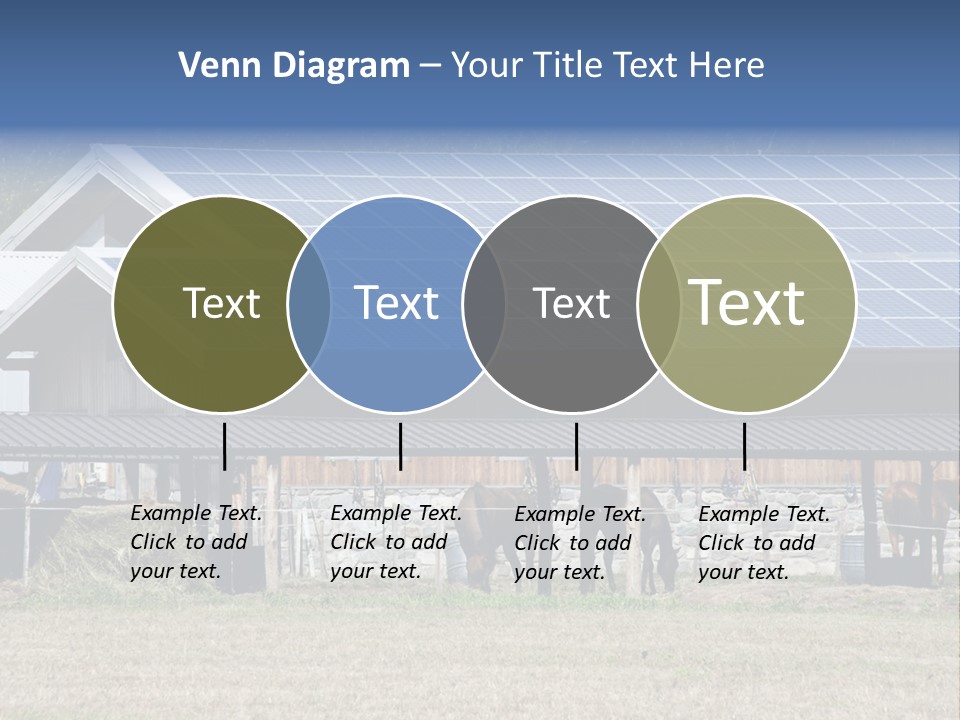 Venn Diagram – Your Title Text Here

Text

Text

Text

Text

Example Text. Click to add your text.

Example Text. Click to add your text.

Example Text. Click to add your text.

Example Text. Click to add your text.